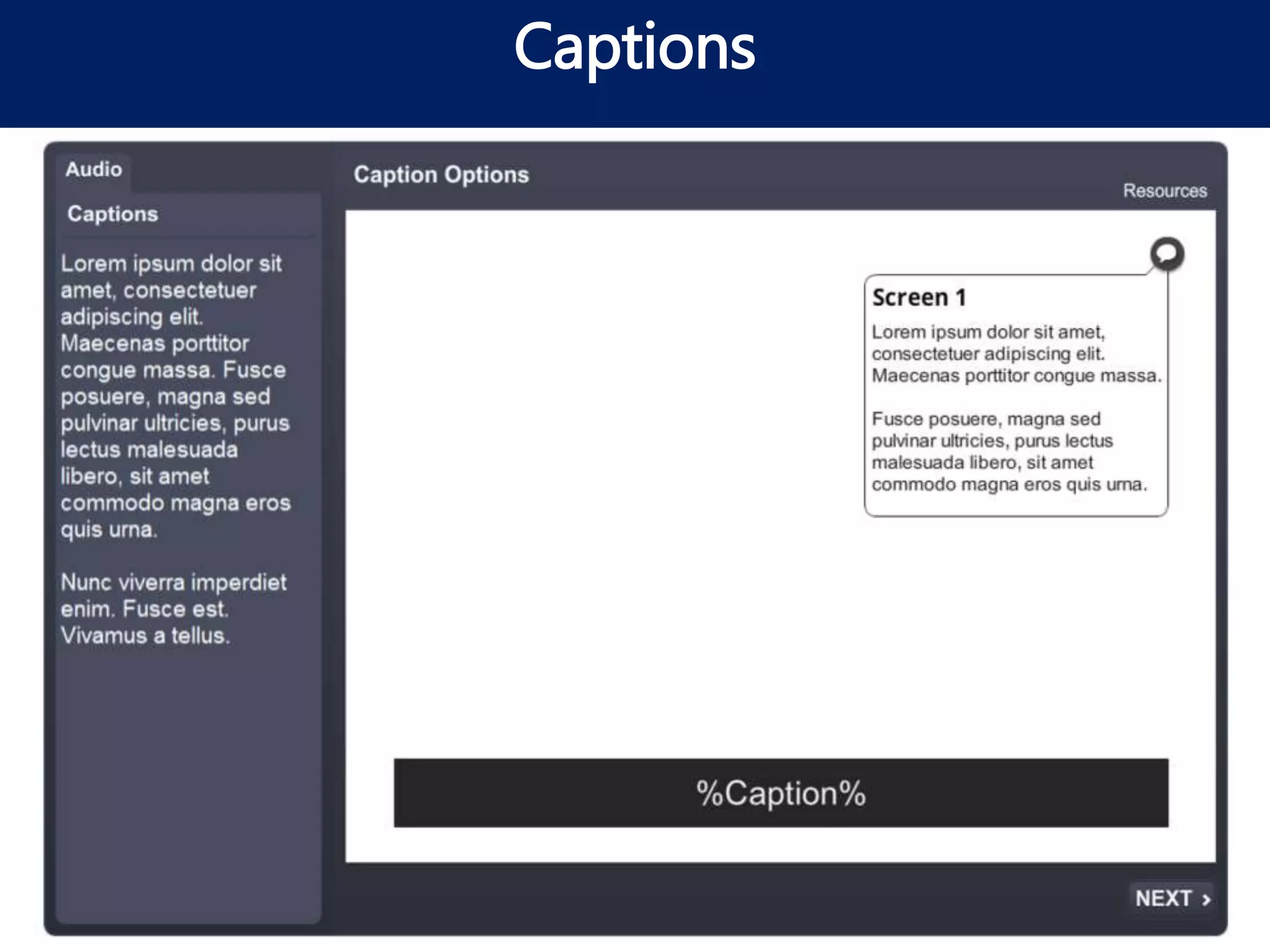 Captions

Audio

Captions

Lorem ipsum dolor sit amet, consectetuer adipiscing elit. Maecenas porttitor congue massa. Fusce posuere, magna sed pulvinar ultricies, purus lectus malesuada libero, sit amet commodo magna eros quis urna.

Nunc viverra imperdiet enim. Fusce est. Vivamus a tellus.

Caption Options

Resources

Screen 1

Lorem ipsum dolor sit amet, consectetuer adipiscing elit. Maecenas porttitor congue massa.

Fusce posuere, magna sed pulvinar ultricies, purus lectus malesuada libero, sit amet commodo magna eros quis urna.

%Caption%

NEXT ›